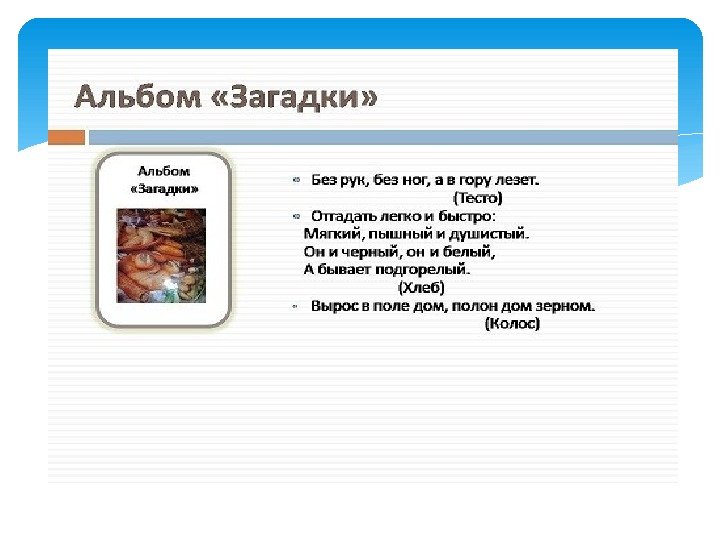 Альбом «Загадки»

Альбом «Загадки»

Без рук, без ног, а в гору лезет.
(Тесто)

Отгадать легко и быстро:
Мягкий, пышный и душистый.
Он и черный, он и белый,
А бывает подгорелый.
(Хлеб)

Вырос в поле дом, полон дом зерном.
(Колос)